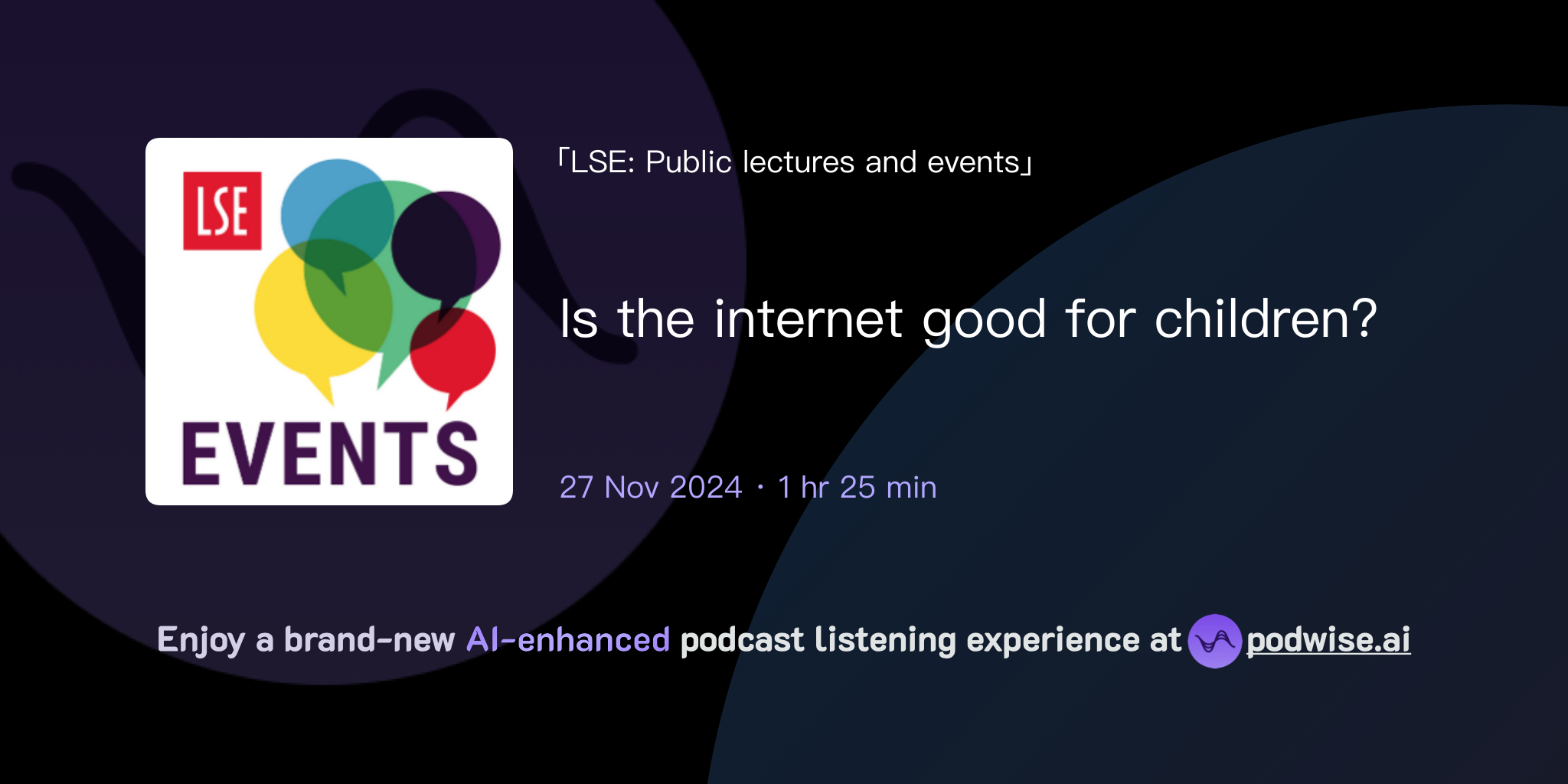 LSE

EVENTS

「LSE: Public lectures and events」

Is the internet good for children?

27 Nov 2024 · 1 hr 25 min

Enjoy a brand-new AI-enhanced podcast listening experience at podwise.ai